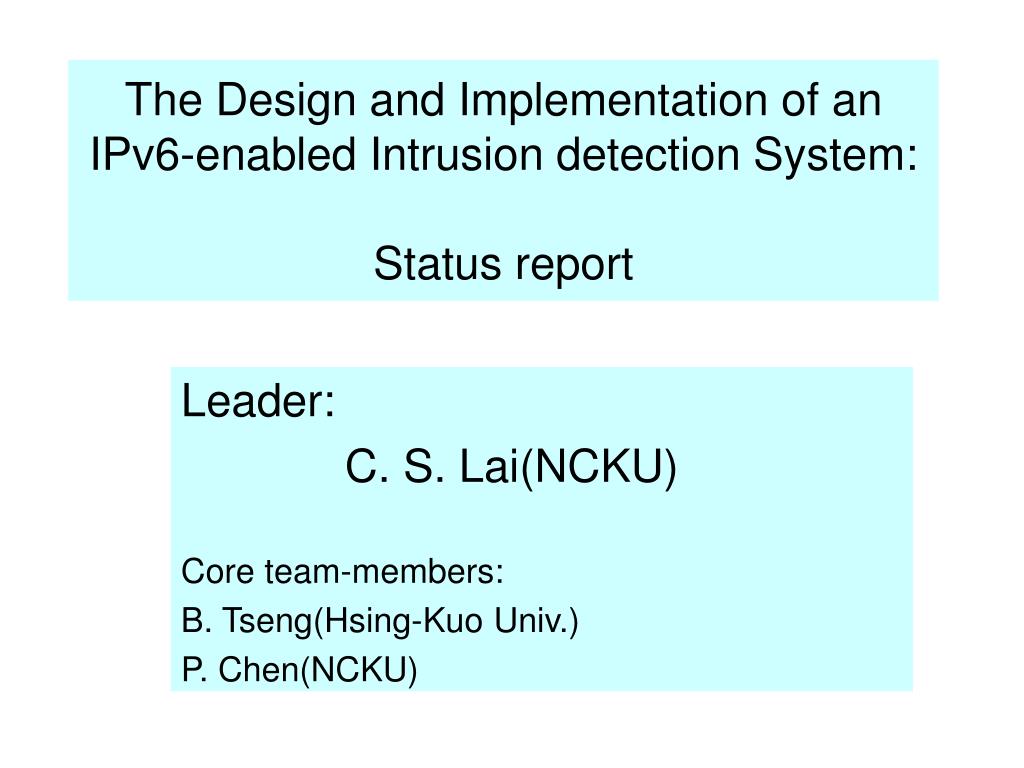 The Design and Implementation of an IPv6-enabled Intrusion detection System:

Status report

Leader:

C. S. Lai(NCKU)

Core team-members:

B. Tseng(Hsing-Kuo Univ.)

P. Chen(NCKU)